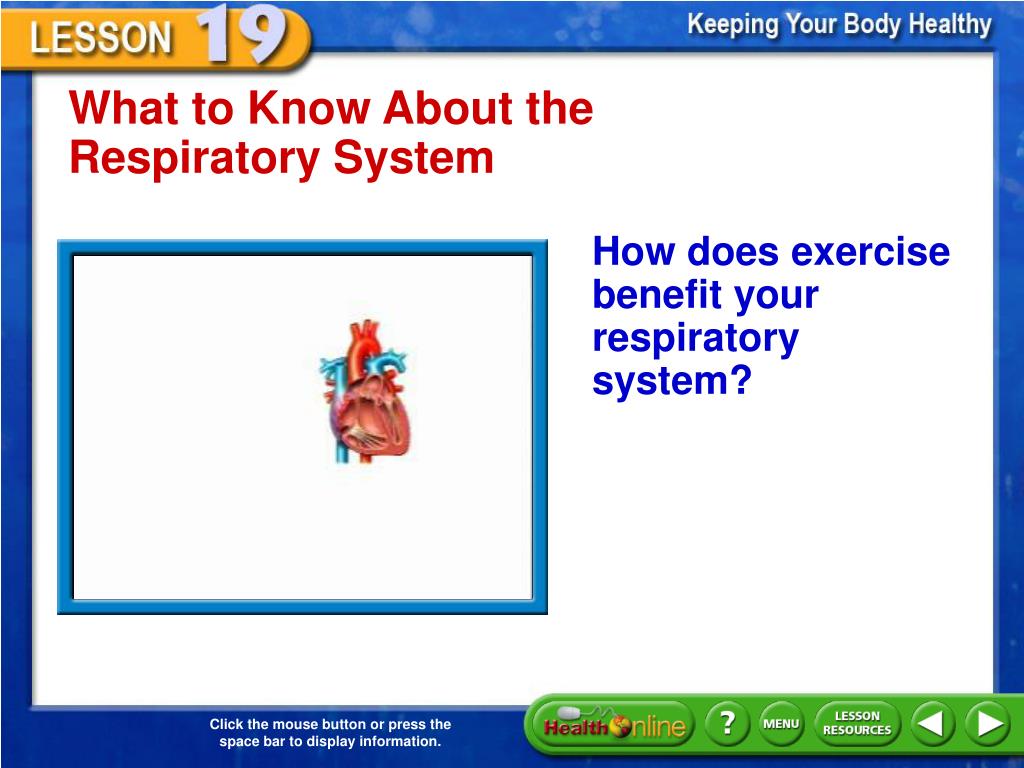 LESSON 19

Keeping Your Body Healthy

What to Know About the Respiratory System

How does exercise benefit your respiratory system?

Click the mouse button or press the space bar to display information.

Health Online

?

MENU

LESSON RESOURCES